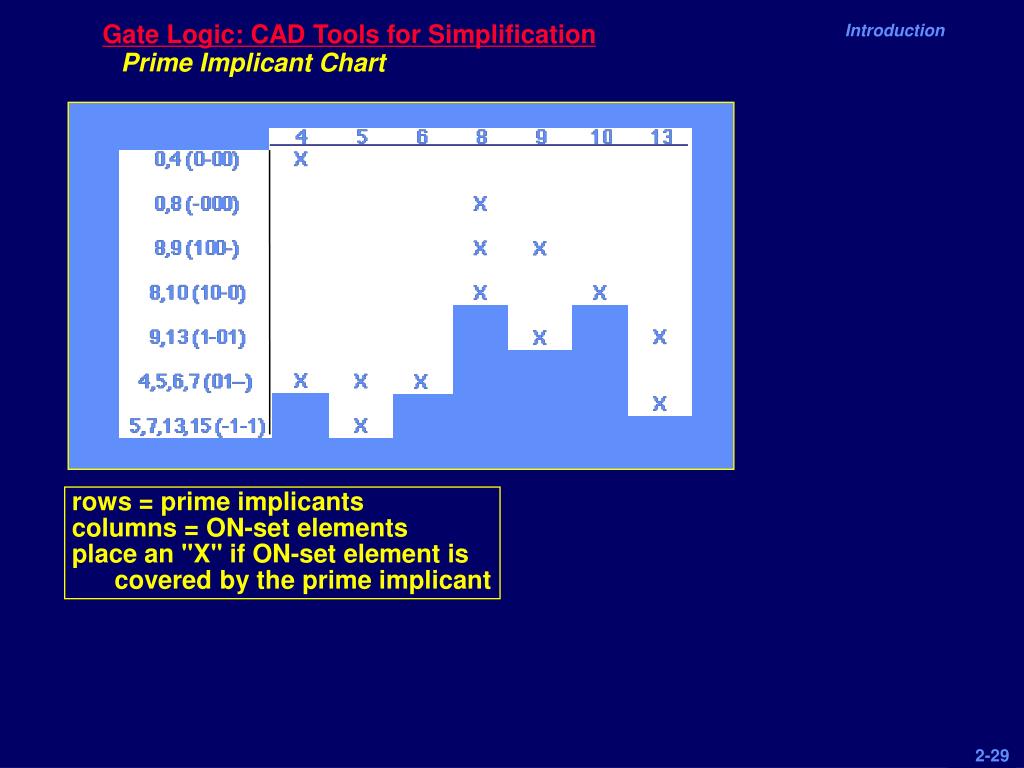 Gate Logic: CAD Tools for Simplification
Prime Implicant Chart

Introduction

| | 4 | 5 | 6 | 8 | 9 | 10 | 13 |
|---|---|---|---|---|---|---|---|
| 0,4 (0-00) | X | | | | | | |
| 0,8 (-000) | | | | X | | | |
| 8,9 (100-) | | | | X | X | | |
| 8,10 (10-0) | | | | X | | X | |
| 9,13 (1-01) | | | | | X | | X |
| 4,5,6,7 (01--) | X | X | X | | | | |
| 5,7,13,15 (-1-1) | | X | | | | | X |

rows = prime implicants
columns = ON-set elements
place an "X" if ON-set element is covered by the prime implicant

2-29